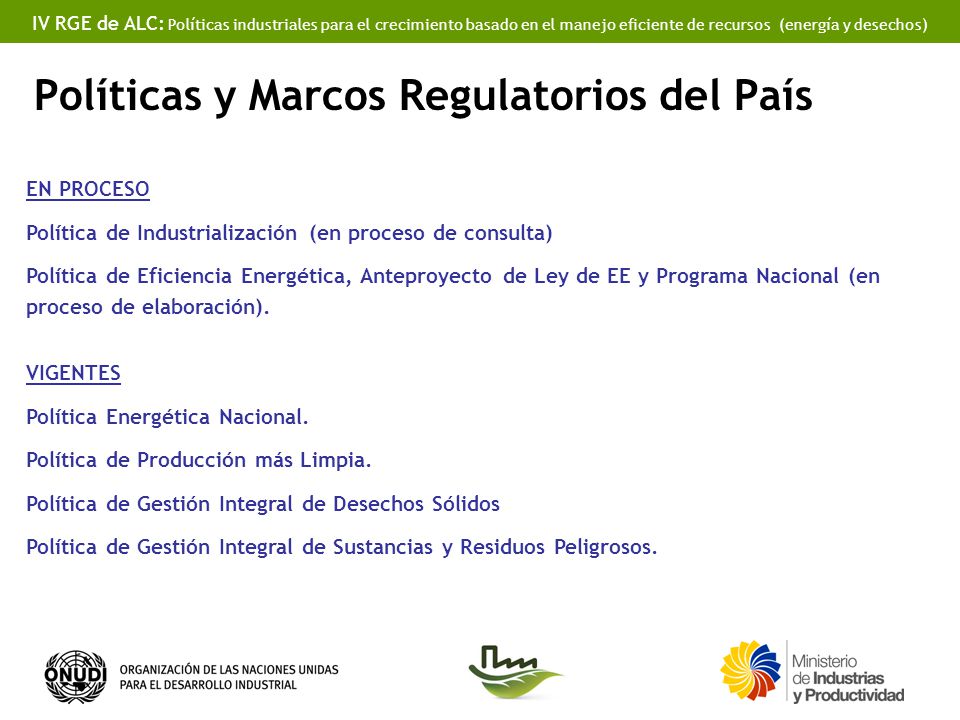 IV RGE de ALC: Políticas industriales para el crecimiento basado en el manejo eficiente de recursos (energía y desechos)

Políticas y Marcos Regulatorios del País

EN PROCESO

Política de Industrialización (en proceso de consulta)

Política de Eficiencia Energética, Anteproyecto de Ley de EE y Programa Nacional (en proceso de elaboración).

VIGENTES

Política Energética Nacional.

Política de Producción más Limpia.

Política de Gestión Integral de Desechos Sólidos

Política de Gestión Integral de Sustancias y Residuos Peligrosos.

ONUDI ORGANIZACIÓN DE LAS NACIONES UNIDAS PARA EL DESARROLLO INDUSTRIAL

Ministerio de Industrias y Productividad